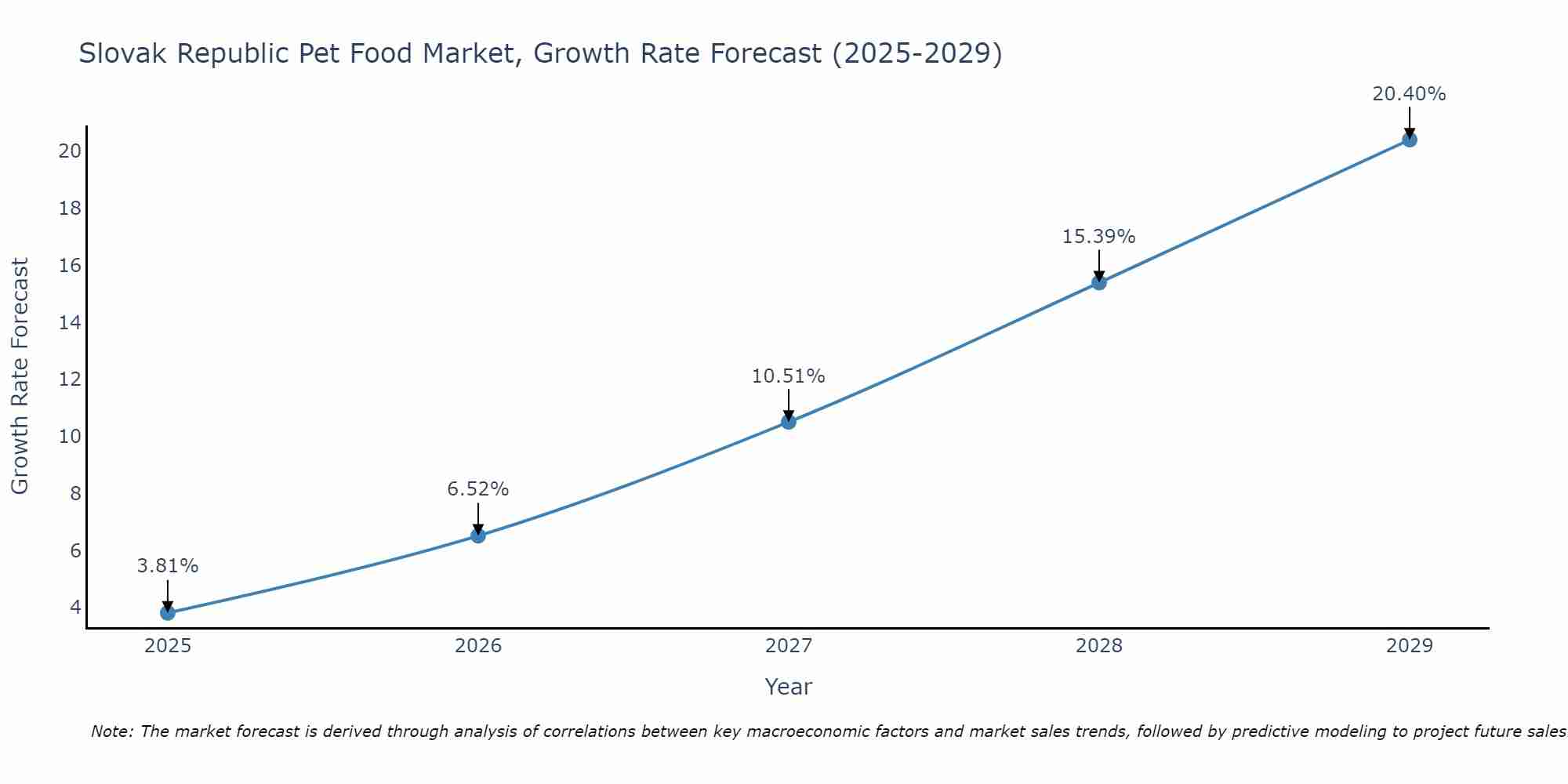 Slovak Republic Pet Food Market, Growth Rate Forecast (2025-2029)

Growth Rate Forecast

20
18
16
14
12
10
8
6
4

3.81%
6.52%
10.51%
15.39%
20.40%

2025
2026
2027
2028
2029

Year

Note: The market forecast is derived through analysis of correlations between key macroeconomic factors and market sales trends, followed by predictive modeling to project future sales